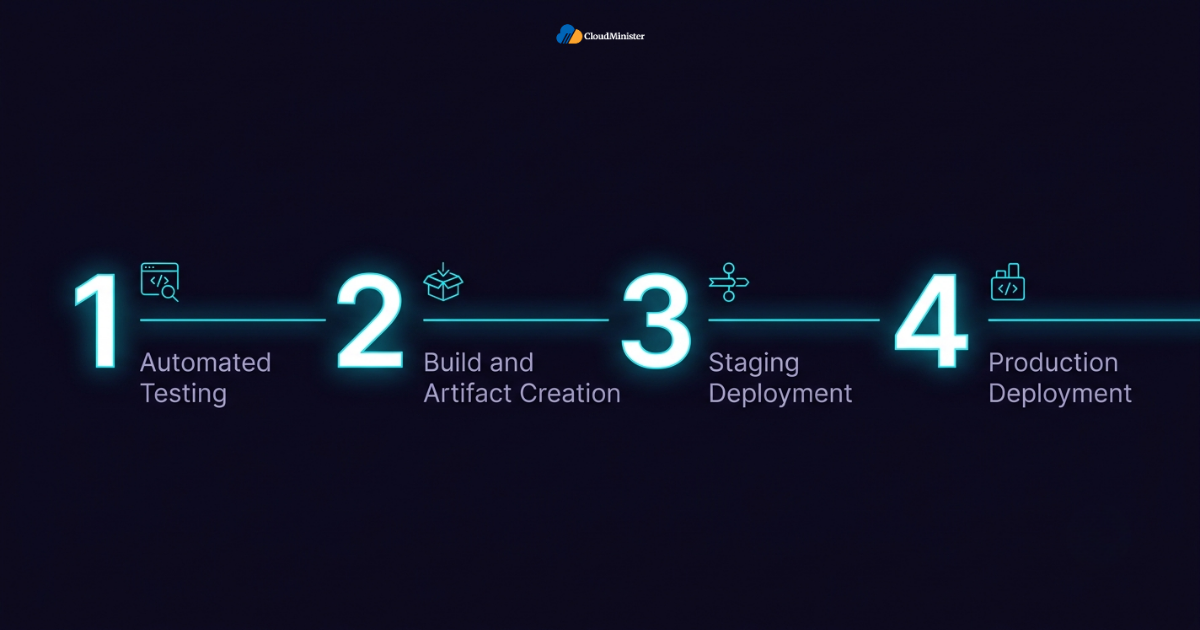 CloudMinister

1 Automated Testing

2 Build and Artifact Creation

3 Staging Deployment

4 Production Deployment